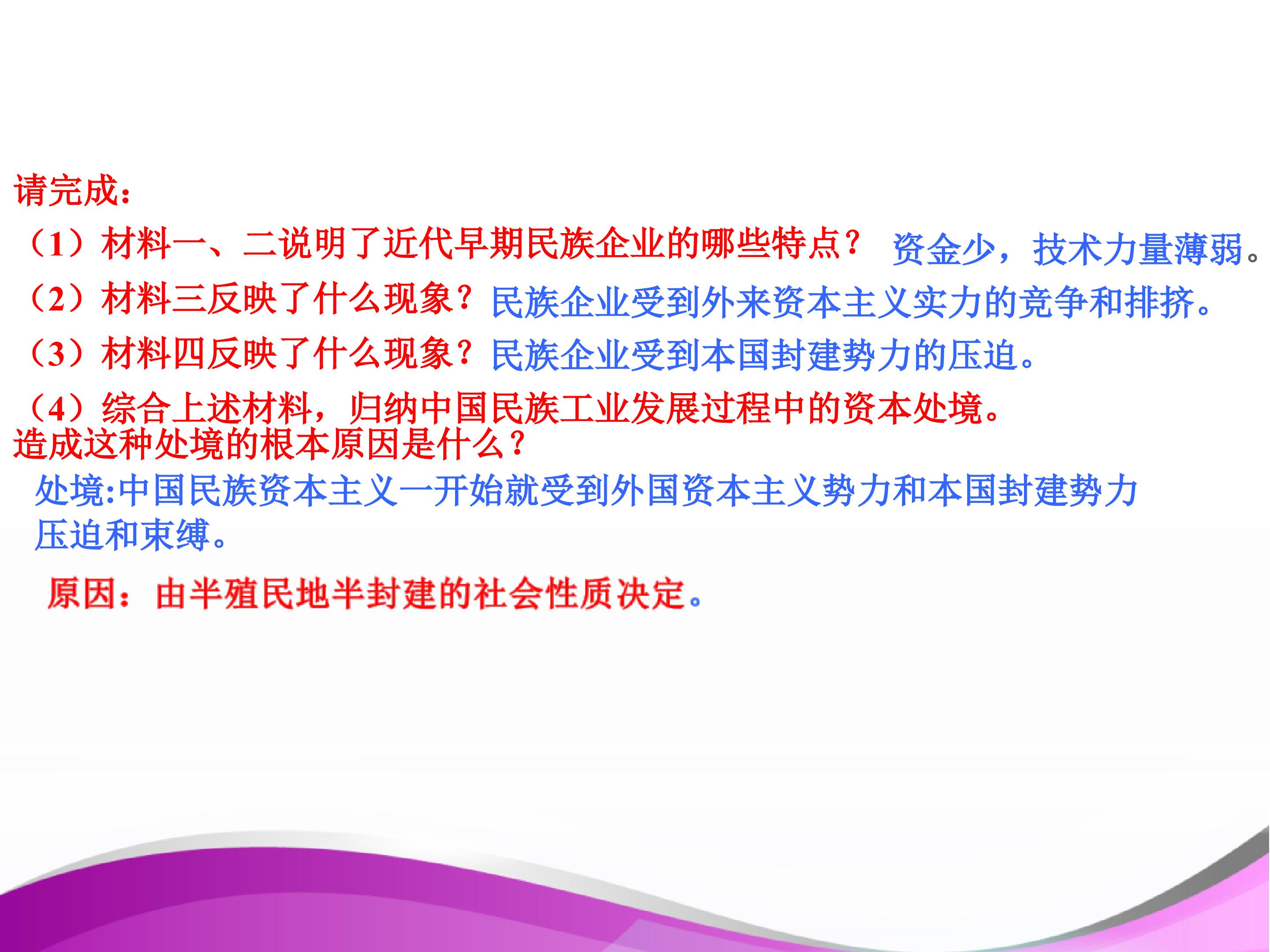 请完成:

（1）材料一、二说明了近代早期民族企业的哪些特点？ 资金少，技术力量薄弱。

（2）材料三反映了什么现象？民族企业受到外来资本主义实力的竞争和排挤。

（3）材料四反映了什么现象？民族企业受到本国封建势力的压迫。

（4）综合上述材料，归纳中国民族工业发展过程中的资本处境。造成这种处境的根本原因是什么？

处境:中国民族资本主义一开始就受到外国资本主义势力和本国封建势力压迫和束缚。

原因：由半殖民地半封建的社会性质决定。